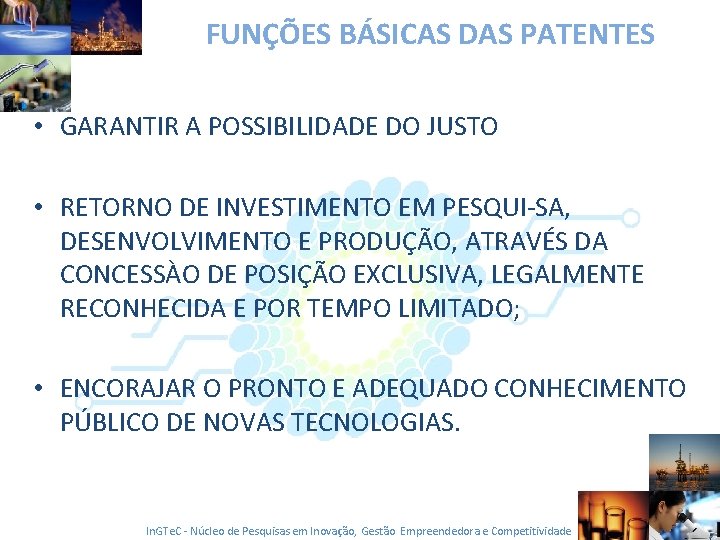 FUNÇÕES BÁSICAS DAS PATENTES

• GARANTIR A POSSIBILIDADE DO JUSTO

• RETORNO DE INVESTIMENTO EM PESQUI-SA, DESENVOLVIMENTO E PRODUÇÃO, ATRAVÉS DA CONCESSÀO DE POSIÇÃO EXCLUSIVA, LEGALMENTE RECONHECIDA E POR TEMPO LIMITADO;

• ENCORAJAR O PRONTO E ADEQUADO CONHECIMENTO PÚBLICO DE NOVAS TECNOLOGIAS.

InGTeC - Núcleo de Pesquisas em Inovação, Gestão Empreendedora e Competitividade